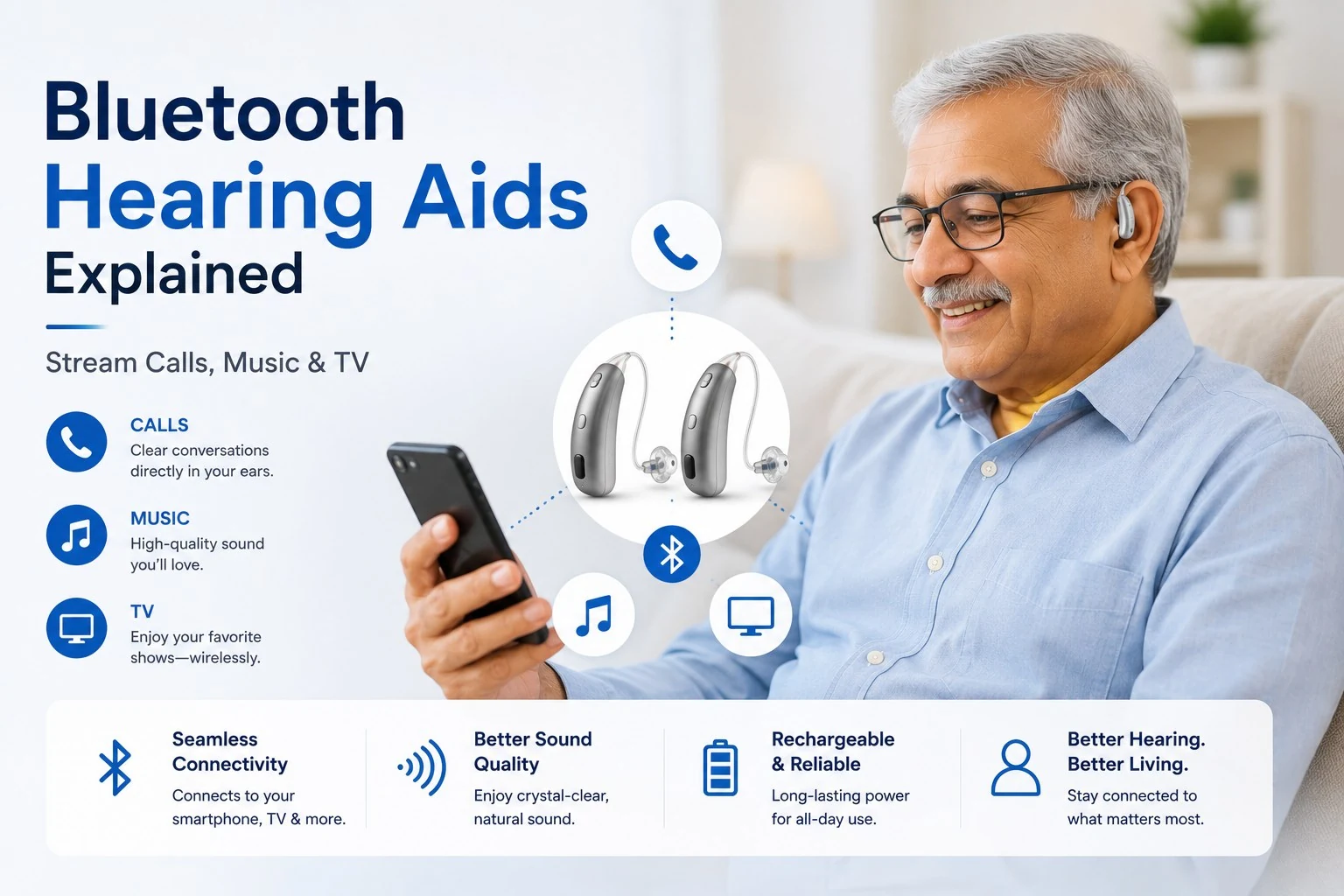 Bluetooth
Hearing Aids
Explained

Stream Calls, Music & TV

CALLS
Clear conversations directly in your ears.

MUSIC
High-quality sound you'll love.

TV
Enjoy your favorite shows—wirelessly.

Seamless Connectivity
Connects to your smartphone, TV & more.

Better Sound Quality
Enjoy crystal-clear, natural sound.

Rechargeable & Reliable
Long-lasting power for all-day use.

Better Hearing. Better Living.
Stay connected to what matters most.